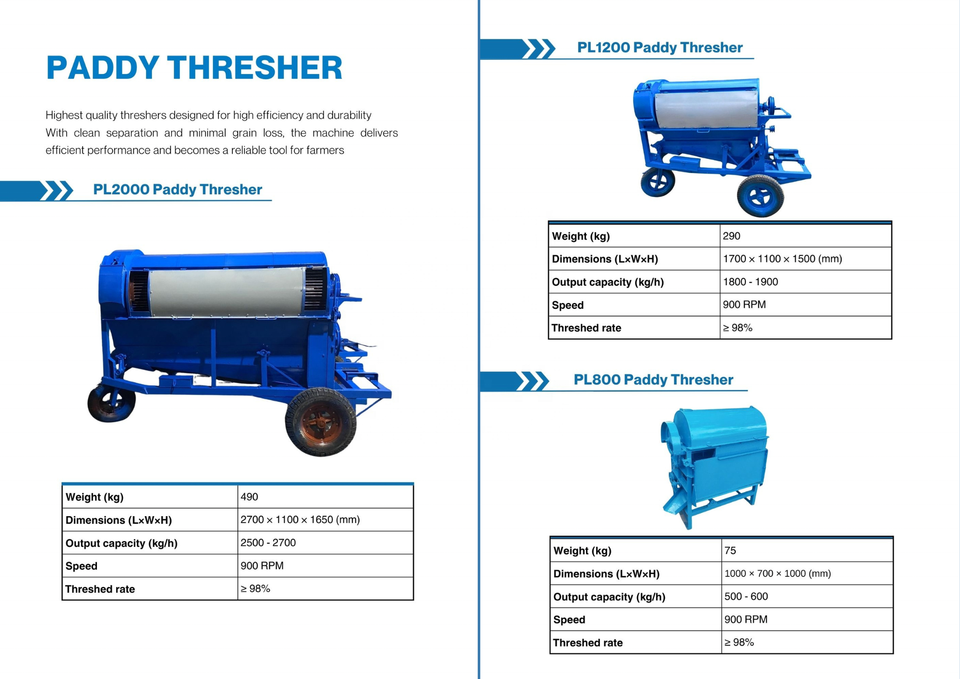 PADDY THRESHER

Highest quality threshers designed for high efficiency and durability
With clean separation and minimal grain loss, the machine delivers efficient performance and becomes a reliable tool for farmers

PL2000 Paddy Thresher

| Weight (kg) | 490 |
|---|---|
| Dimensions (L×W×H) | 2700 × 1100 × 1650 (mm) |
| Output capacity (kg/h) | 2500 - 2700 |
| Speed | 900 RPM |
| Threshed rate | ≥ 98% |

PL1200 Paddy Thresher

| Weight (kg) | 290 |
|---|---|
| Dimensions (L×W×H) | 1700 × 1100 × 1500 (mm) |
| Output capacity (kg/h) | 1800 - 1900 |
| Speed | 900 RPM |
| Threshed rate | ≥ 98% |

PL800 Paddy Thresher

| Weight (kg) | 75 |
|---|---|
| Dimensions (L×W×H) | 1000 × 700 × 1000 (mm) |
| Output capacity (kg/h) | 500 - 600 |
| Speed | 900 RPM |
| Threshed rate | ≥ 98% |